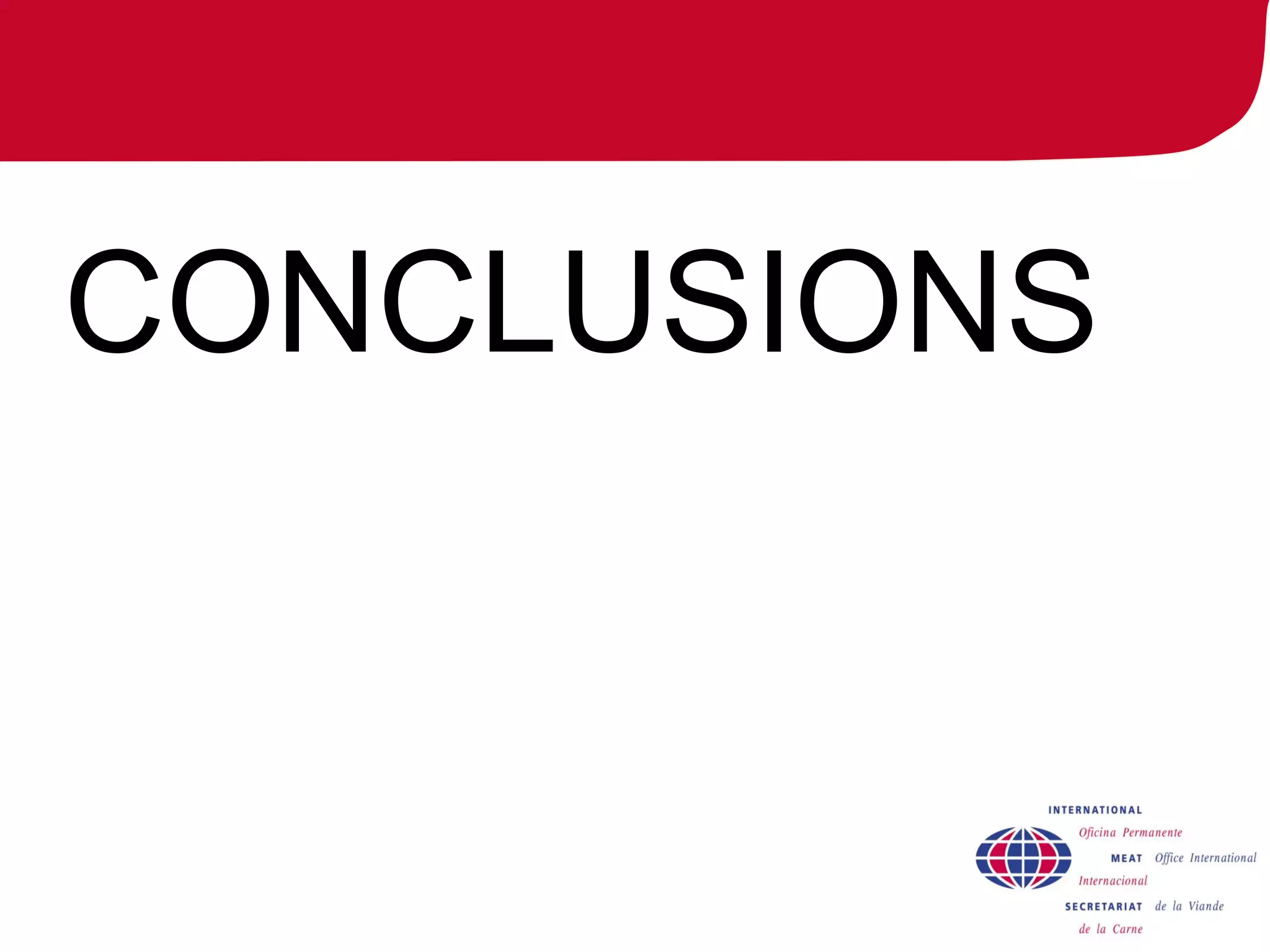 CONCLUSIONS

INTERNATIONAL
Oficina Permanente
MEAT Office International
Internacional
SECRETARIAT de la Viande
de la Carne